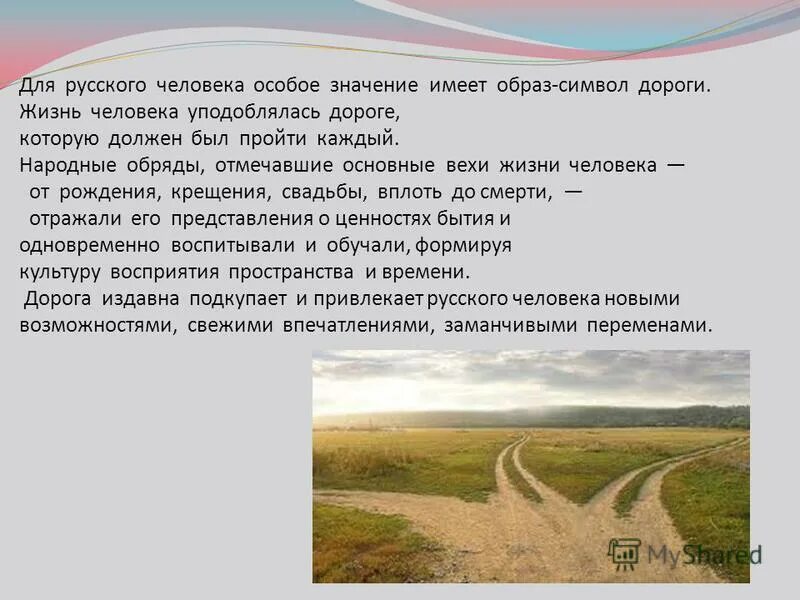 Для русского человека особое значение имеет образ-символ дороги. Жизнь человека уподоблялась дороге, которую должен был пройти каждый.
Народные обряды, отмечавшие основные вехи жизни человека — от рождения, крещения, свадьбы, вплоть до смерти, — отражали его представления о ценностях бытия и одновременно воспитывали и обучали, формируя культуру восприятия пространства и времени.
Дорога издавна подкупает и привлекает русского человека новыми возможностями, свежими впечатлениями, заманчивыми переменами.

MyShared